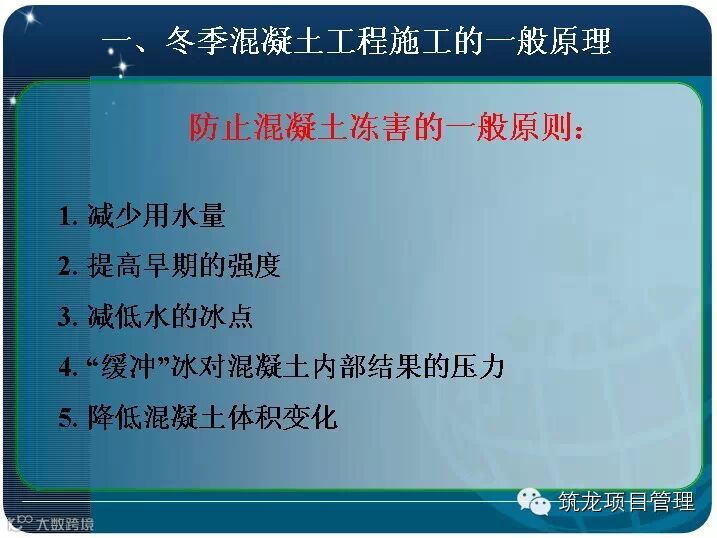 一、冬季混凝土工程施工的一般原理

防止混凝土冻害的一般原则:

1. 减少用水量

2. 提高早期的强度

3. 减低水的冰点

4. “缓冲”冰对混凝土内部结果的压力

5. 降低混凝土体积变化

筑龙项目管理

大数跨境